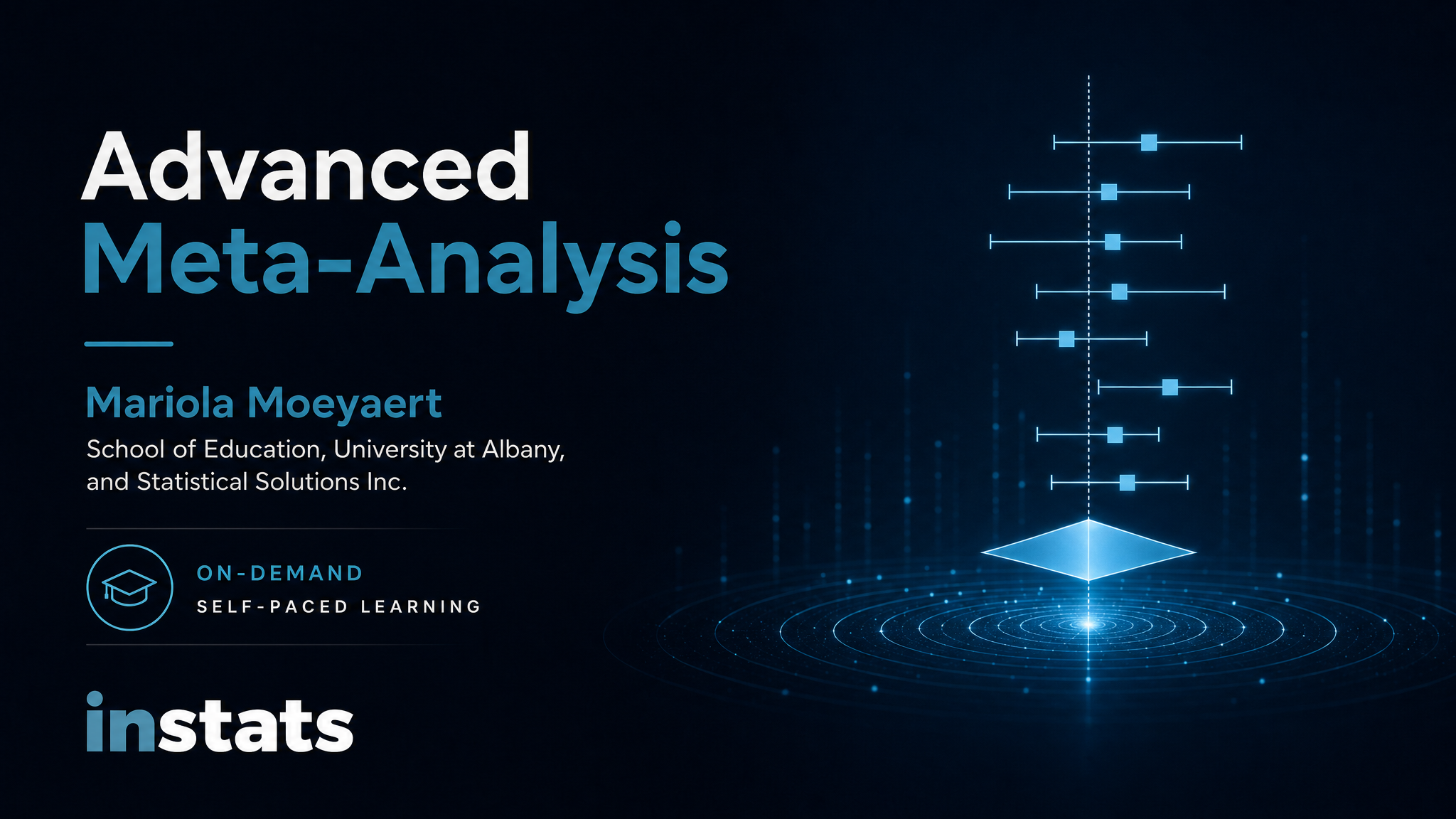 Advanced
Meta-Analysis

Mariola Moeyaert
School of Education, University at Albany, and Statistical Solutions Inc.

ON-DEMAND
SELF-PACED LEARNING

instats